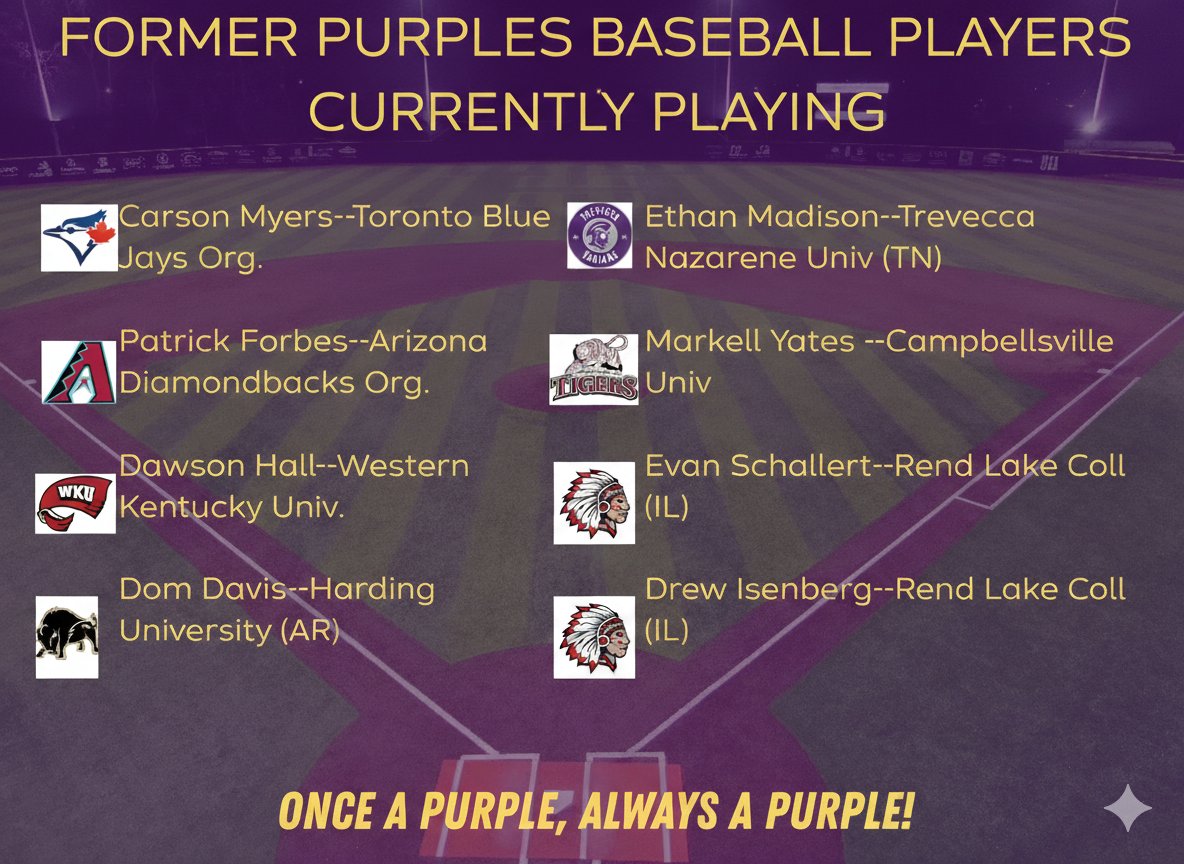 FORMER PURPLES BASEBALL PLAYERS CURRENTLY PLAYING

Carson Myers--Toronto Blue Jays Org.

Patrick Forbes--Arizona Diamondbacks Org.

WKU

Dawson Hall--Western Kentucky Univ.

Dom Davis--Harding University (AR)

TREVECCA TROJANS

Ethan Madison--Trevecca Nazarene Univ (TN)

TIGERS

Markell Yates --Campbellsville Univ

Evan Schallert--Rend Lake Coll (IL)

Drew Isenberg--Rend Lake Coll (IL)

ONCE A PURPLE, ALWAYS A PURPLE!